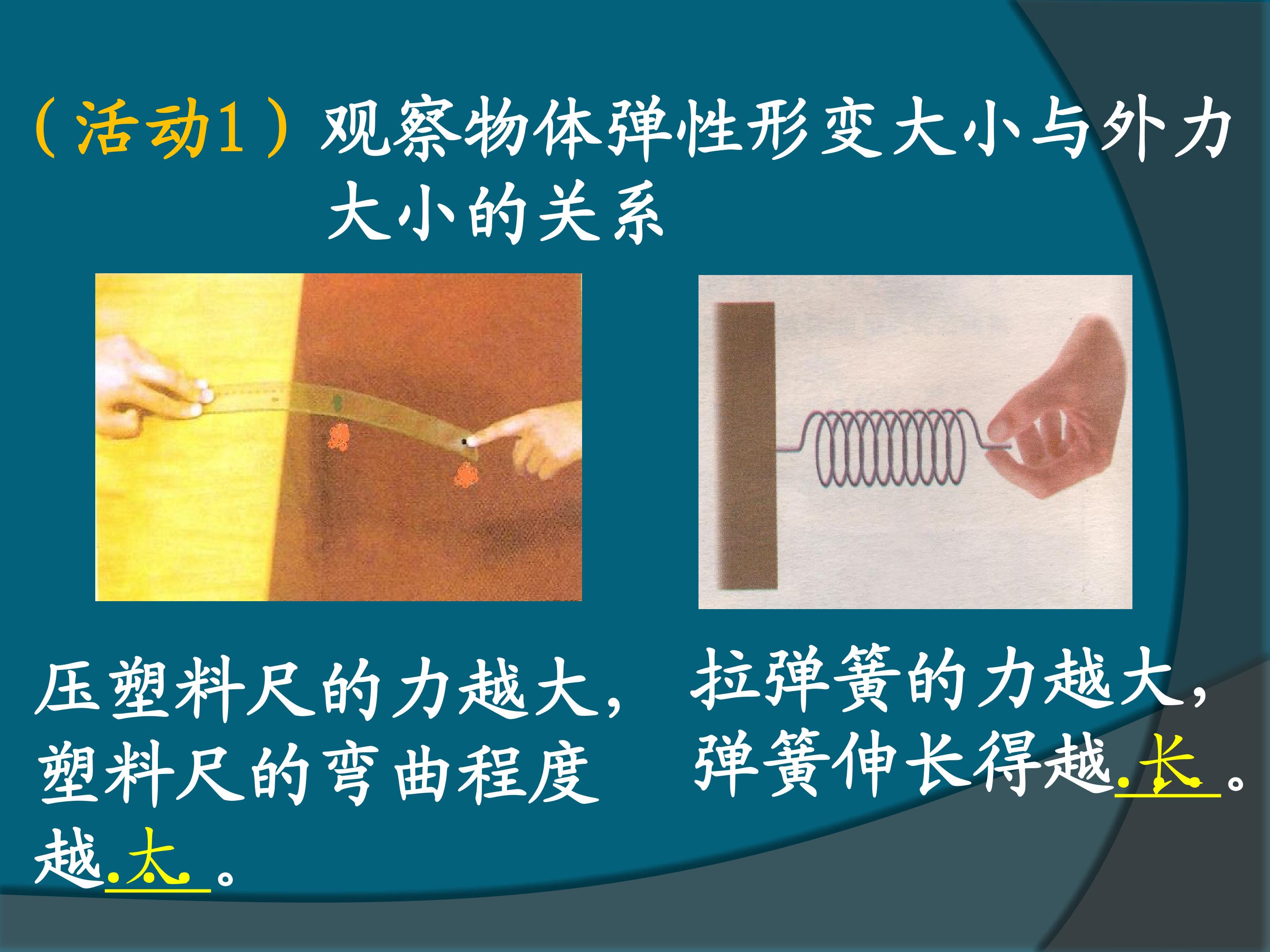 （活动1）观察物体弹性形变大小与外力大小的关系

压塑料尺的力越大，塑料尺的弯曲程度越.大.。

拉弹簧的力越大，弹簧伸长得越.长.。